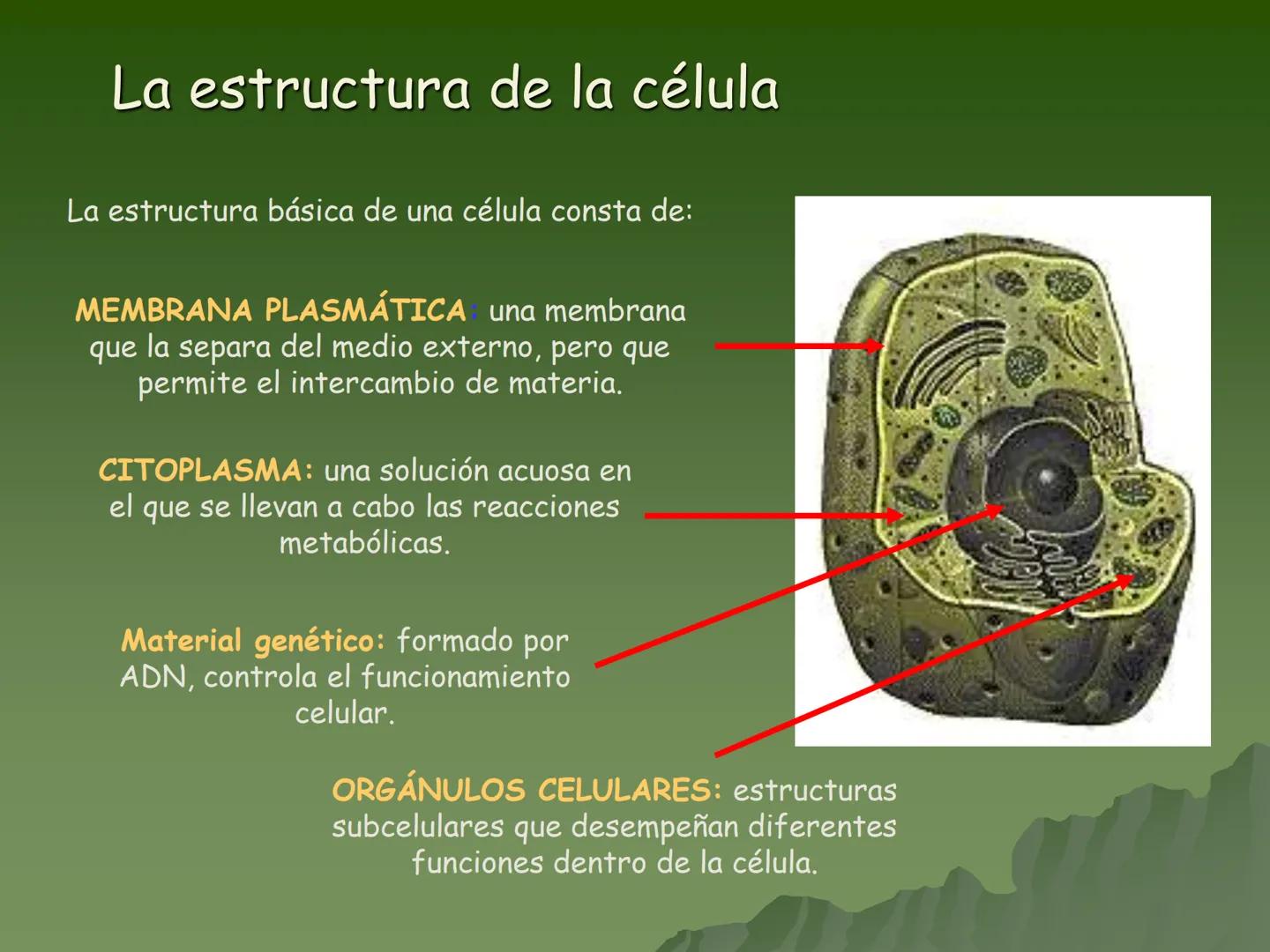 La estructura de la célula

La estructura básica de una célula consta de:

MEMBRANA PLASMÁTICA: una membrana que la separa del medio externo, pero que permite el intercambio de materia.

CITOPLASMA: una solución acuosa en el que se llevan a cabo las reacciones metabólicas.

Material genético: formado por ADN, controla el funcionamiento celular.

ORGÁNULOS CELULARES: estructuras subcelulares que desempeñan diferentes funciones dentro de la célula.